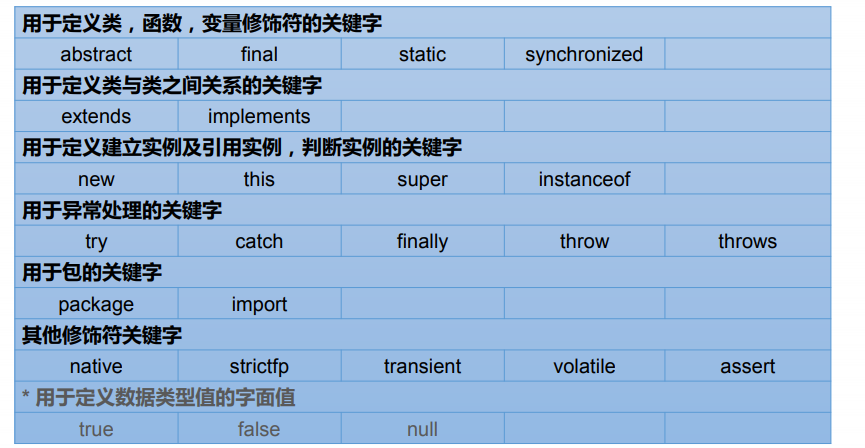 | 用于定义类，函数，变量修饰符的关键字 | | | | |
|---|---|---|---|---|
| abstract | final | static | synchronized | |
| 用于定义类与类之间关系的关键字 | | | | |
| extends | implements | | | |
| 用于定义建立实例及引用实例，判断实例的关键字 | | | | |
| new | this | super | instanceof | |
| 用于异常处理的关键字 | | | | |
| try | catch | finally | throw | throws |
| 用于包的关键字 | | | | |
| package | import | | | |
| 其他修饰符关键字 | | | | |
| native | strictfp | transient | volatile | assert |
| * 用于定义数据类型值的字面值 | | | | |
| true | false | null | | |